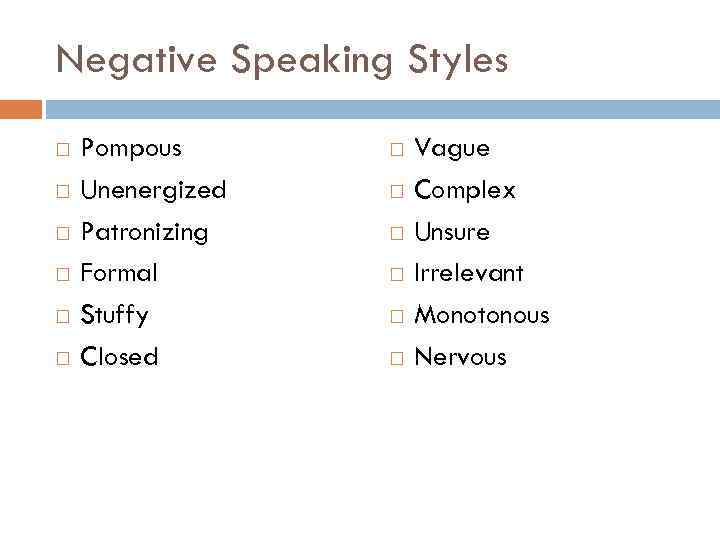 Negative Speaking Styles

□ Pompous
□ Unenergized
□ Patronizing
□ Formal
□ Stuffy
□ Closed

□ Vague
□ Complex
□ Unsure
□ Irrelevant
□ Monotonous
□ Nervous